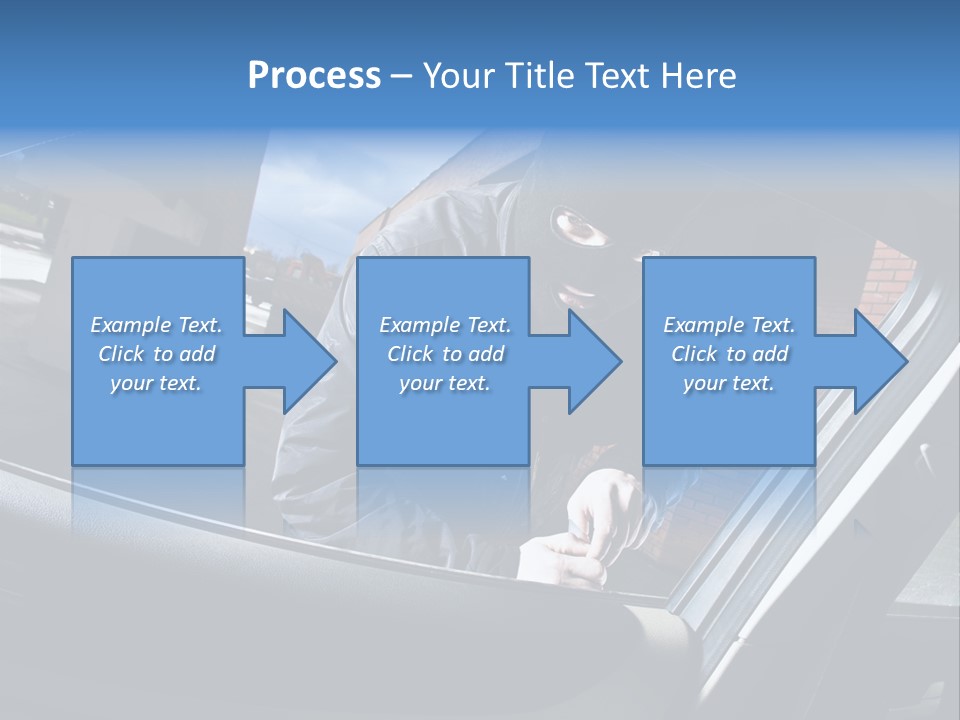 Process – Your Title Text Here

Example Text. Click to add your text.

Example Text. Click to add your text.

Example Text. Click to add your text.